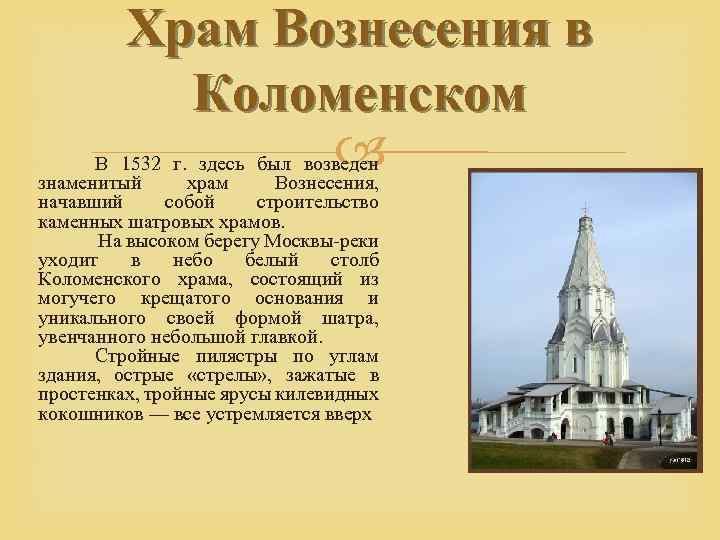 Храм Вознесения в Коломенском

В 1532 г. здесь был возведен знаменитый храм Вознесения, начавший собой строительство каменных шатровых храмов.

На высоком берегу Москвы-реки уходит в небо белый столб Коломенского храма, состоящий из могучего крещатого основания и уникального своей формой шатра, увенчанного небольшой главкой.

Стройные пилястры по углам здания, острые «стрелы», зажатые в простенках, тройные ярусы килевидных кокошников — все устремляется вверх